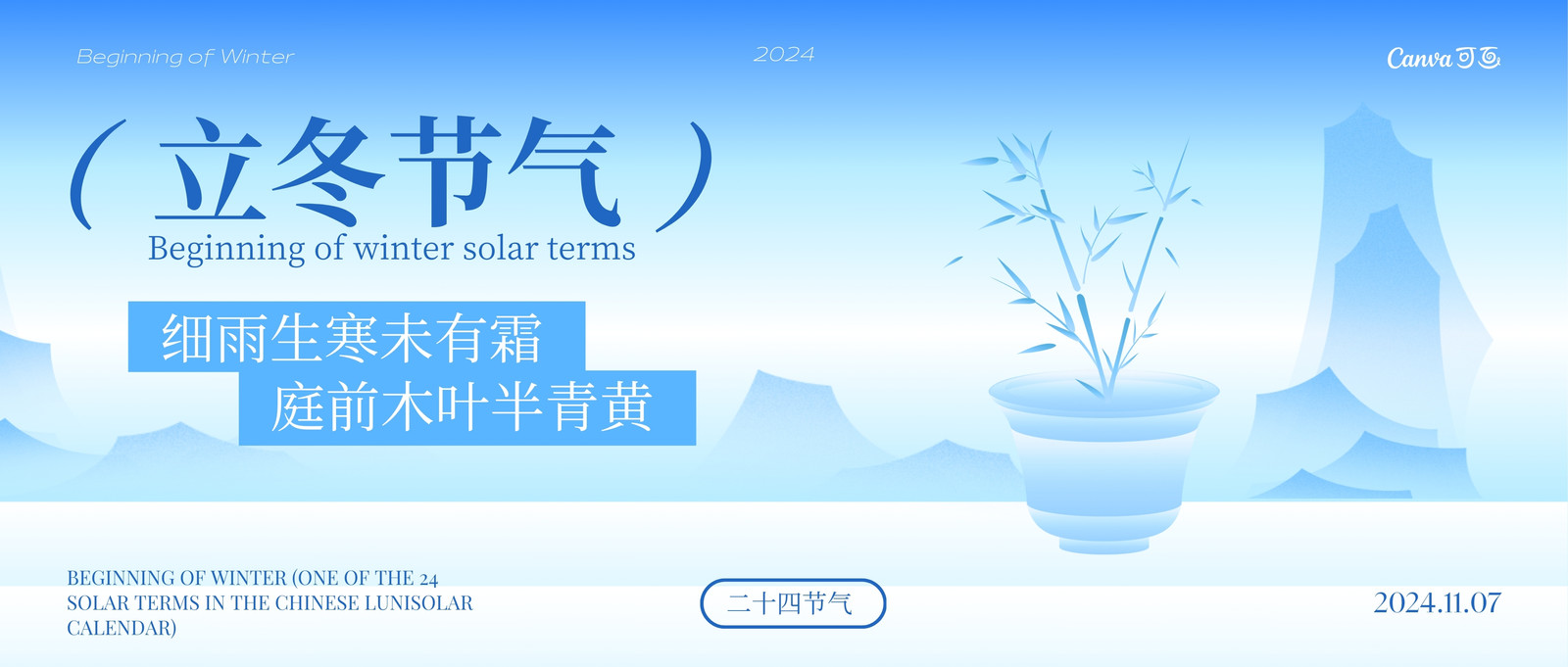 Beginning of Winter

2024

Canva可画

（立冬节气）

Beginning of winter solar terms

细雨生寒未有霜

庭前木叶半青黄

BEGINNING OF WINTER (ONE OF THE 24 SOLAR TERMS IN THE CHINESE LUNISOLAR CALENDAR)

二十四节气

2024.11.07